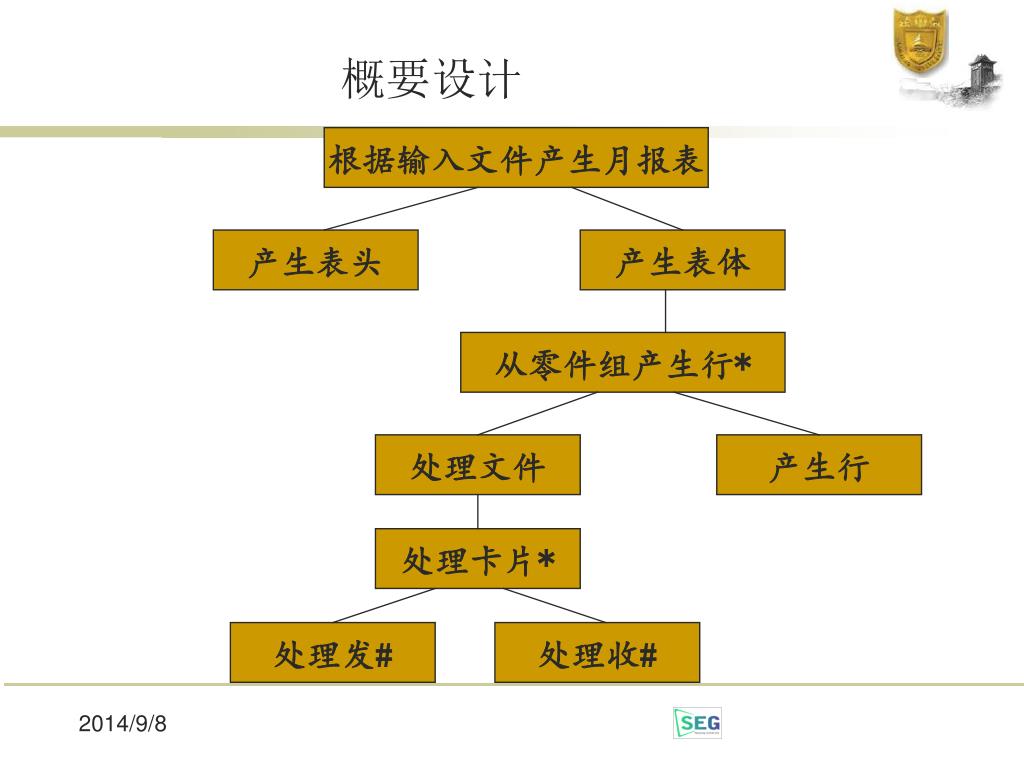 概要设计

根据输入文件产生月报表

产生表头

产生表体

从零件组产生行*

处理文件

产生行

处理卡片*

处理发#

处理收#

2014/9/8

SEG